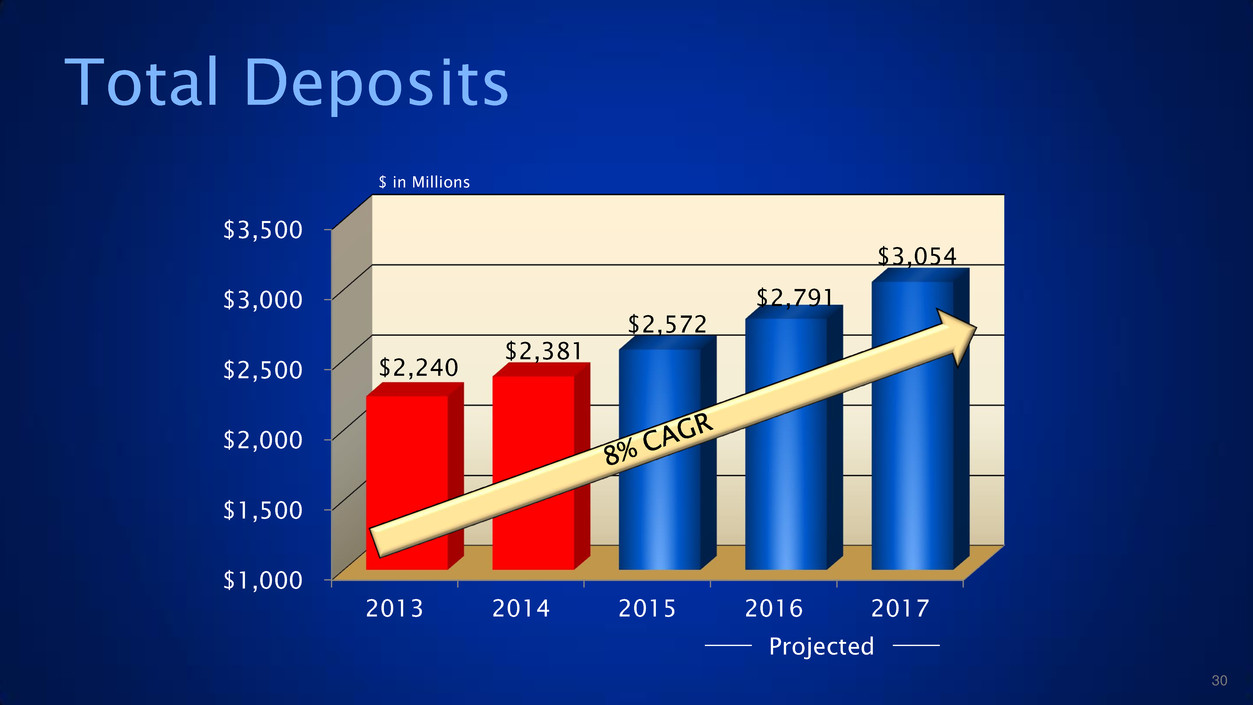 Total Deposits

$ in Millions

$3,500
$3,000
$2,500
$2,000
$1,500
$1,000

$2,240
$2,381
$2,572
$2,791
$3,054

8% CAGR

2013 2014 2015 2016 2017

Projected

30